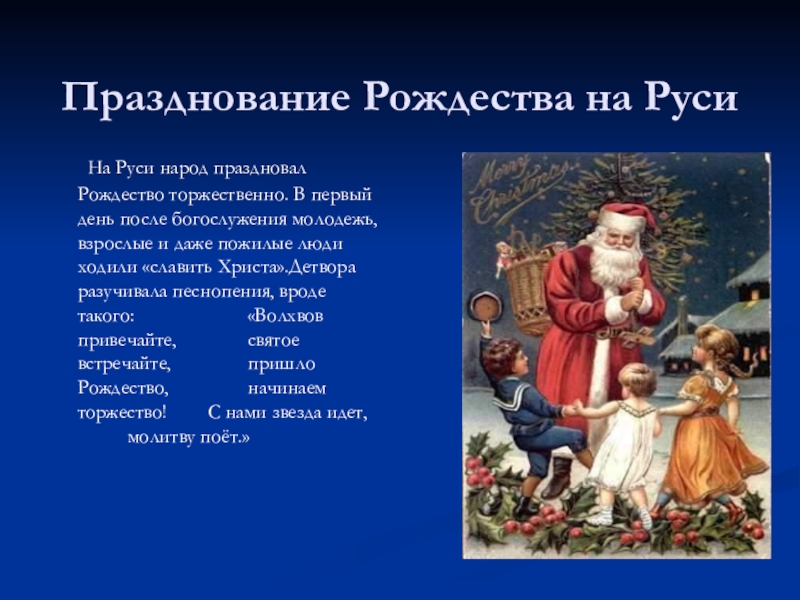 Празднование Рождества на Руси

На Руси народ праздновал Рождество торжественно. В первый день после богослужения молодежь, взрослые и даже пожилые люди ходили «славить Христа».Детвора разучивала песнопения, вроде такого: «Волхвов привечайте, святое встречайте, пришло Рождество, начинаем торжество! С нами звезда идет, молитву поёт.»

Merry Christmas